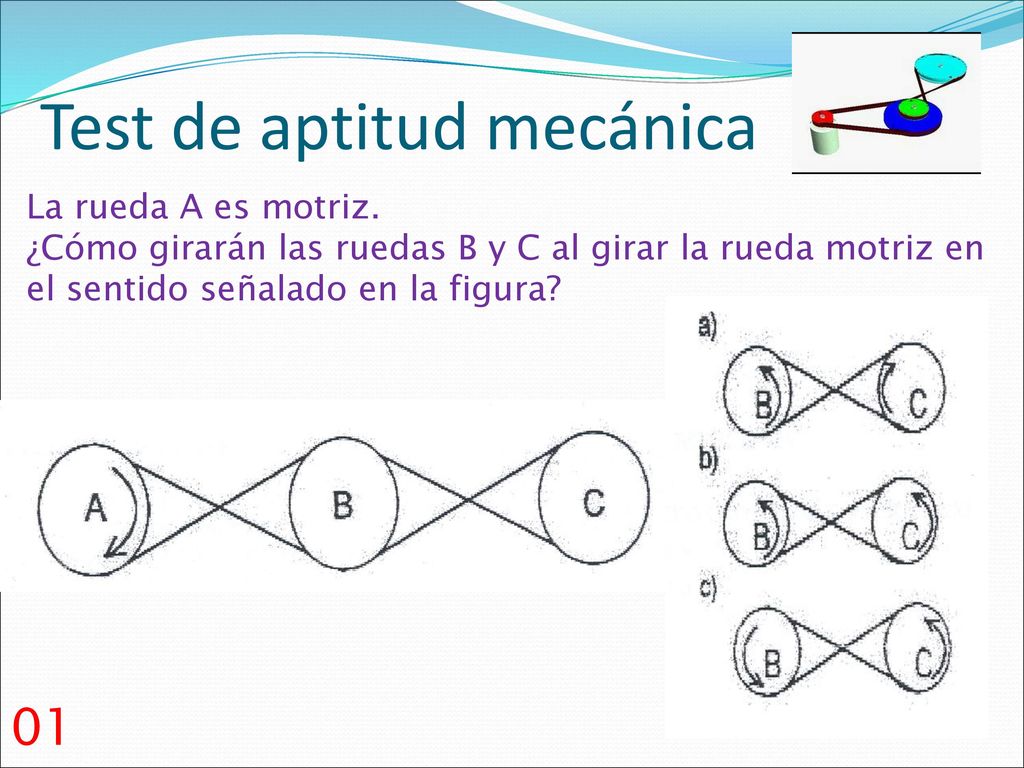 Test de aptitud mecánica

La rueda A es motriz.
¿Cómo girarán las ruedas B y C al girar la rueda motriz en el sentido señalado en la figura?

A
B
C

a)
B
C

b)
B
C

c)
B
C

01